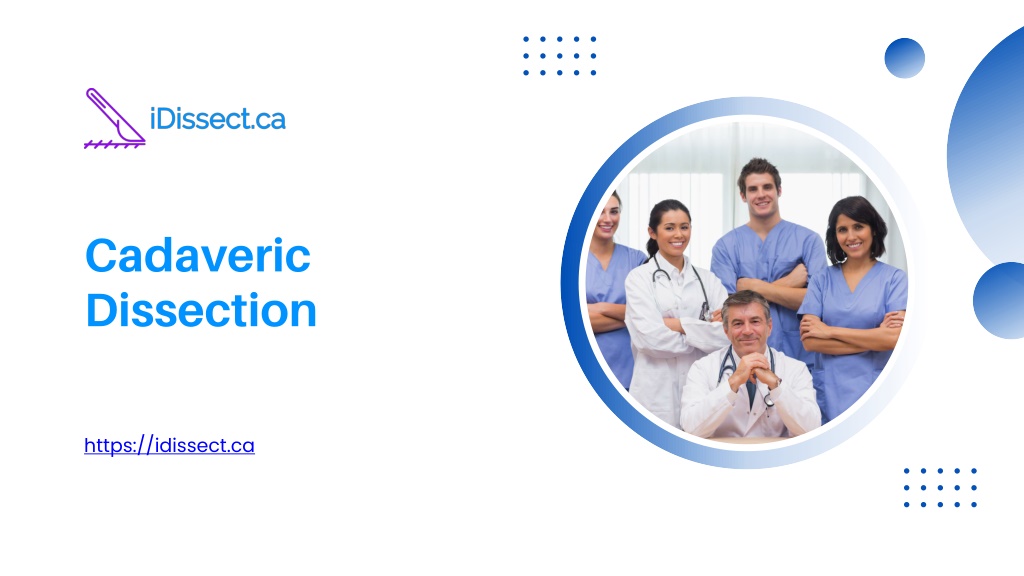 iDissect.ca

Cadaveric Dissection

https://idissect.ca